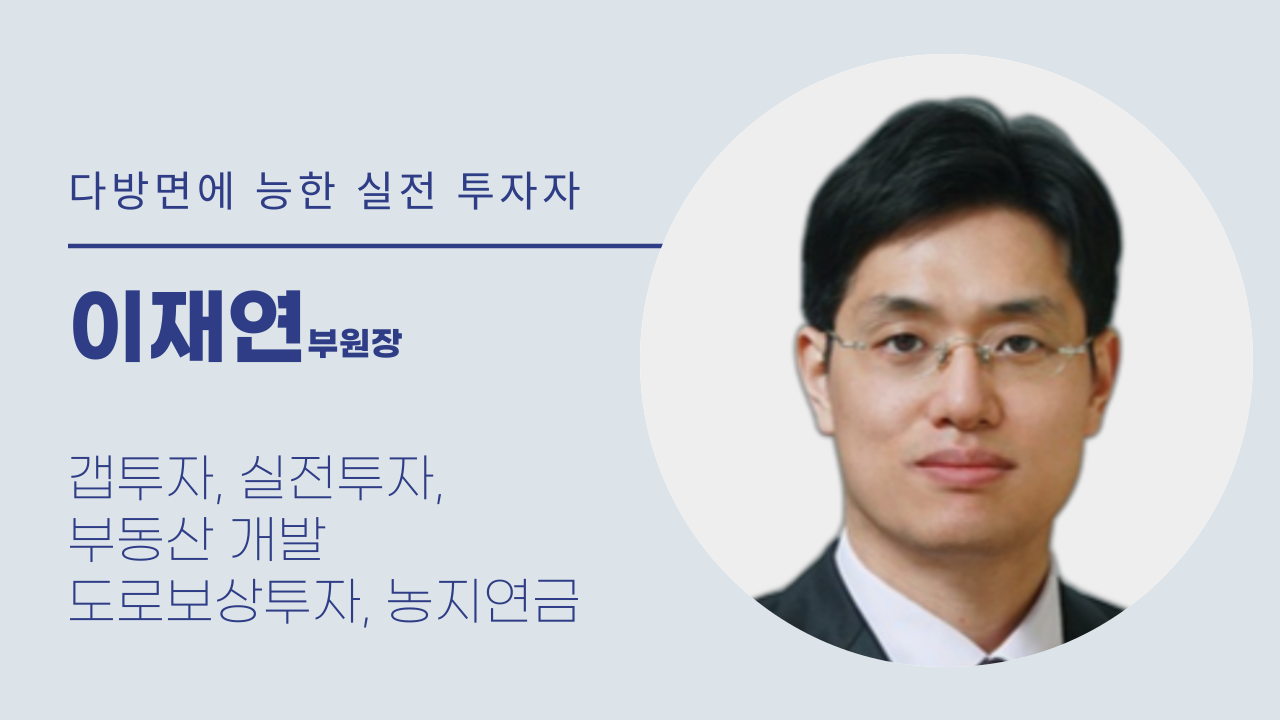 다방면에 능한 실전 투자자

이재연부원장

갭투자, 실전투자,
부동산 개발
도로보상투자, 농지연금